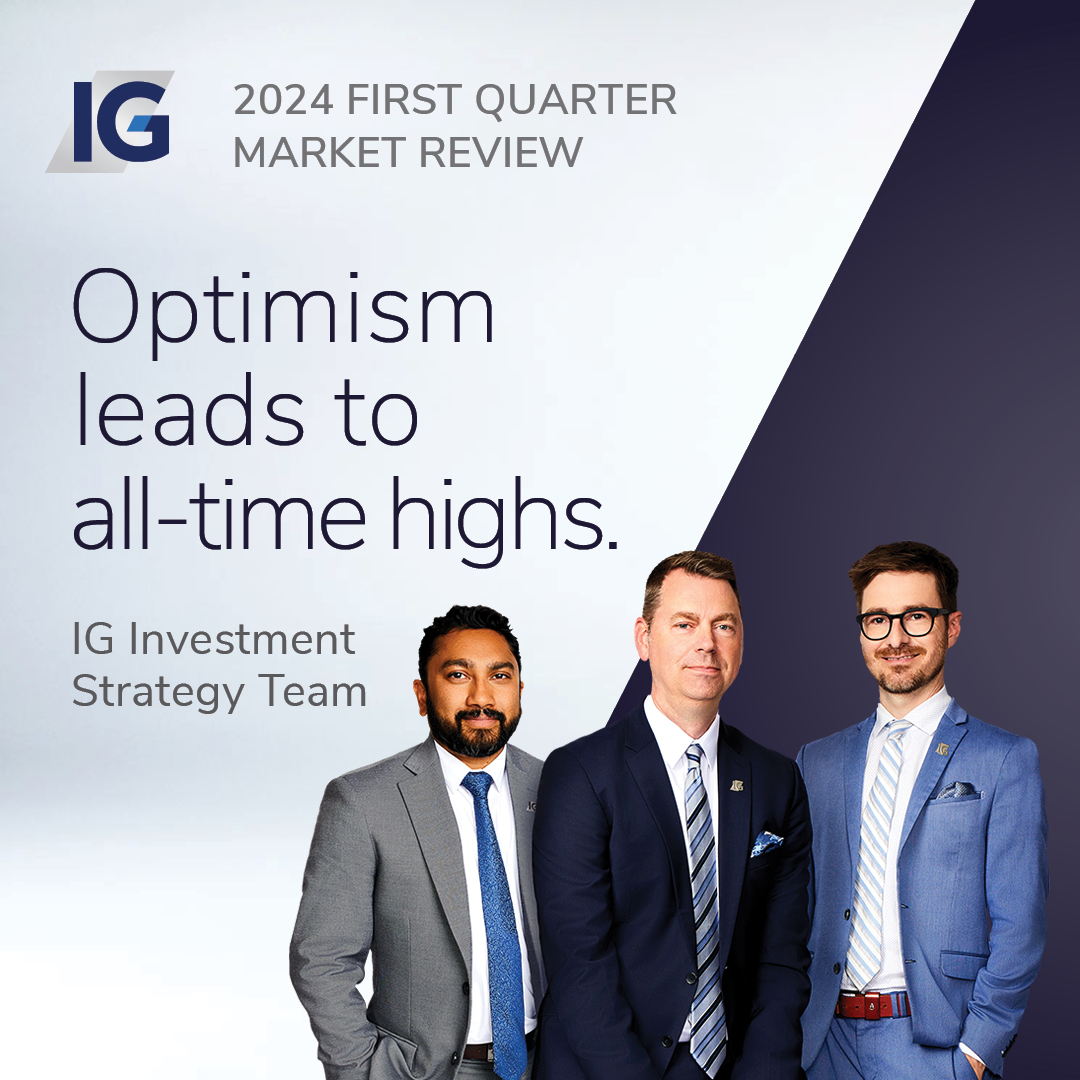 IG

2024 FIRST QUARTER MARKET REVIEW

Optimism leads to all-time highs.

IG Investment Strategy Team